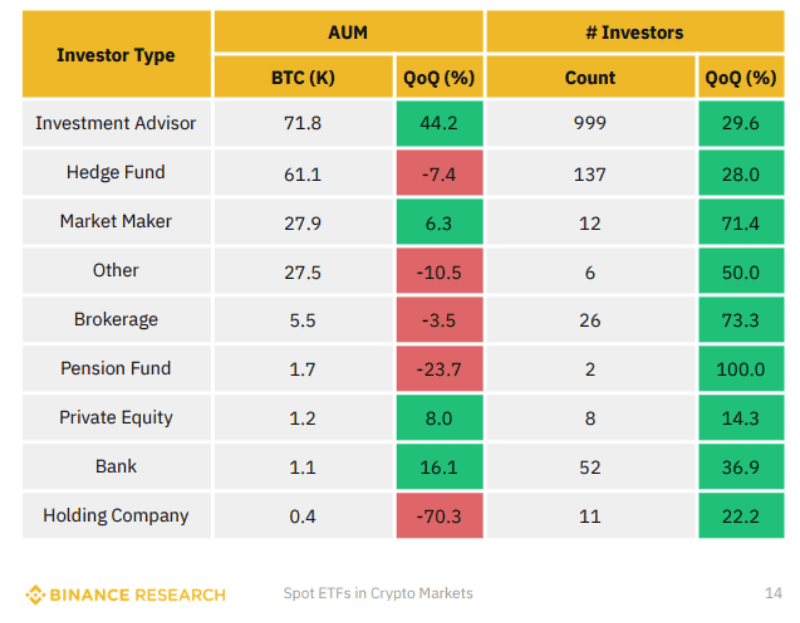 | Investor Type | AUM | | # Investors | |
|---|---|---|---|---|
| | BTC (K) | QoQ (%) | Count | QoQ (%) |
| Investment Advisor | 71.8 | 44.2 | 999 | 29.6 |
| Hedge Fund | 61.1 | -7.4 | 137 | 28.0 |
| Market Maker | 27.9 | 6.3 | 12 | 71.4 |
| Other | 27.5 | -10.5 | 6 | 50.0 |
| Brokerage | 5.5 | -3.5 | 26 | 73.3 |
| Pension Fund | 1.7 | -23.7 | 2 | 100.0 |
| Private Equity | 1.2 | 8.0 | 8 | 14.3 |
| Bank | 1.1 | 16.1 | 52 | 36.9 |
| Holding Company | 0.4 | -70.3 | 11 | 22.2 |

BINANCE RESEARCH

Spot ETFs in Crypto Markets

14